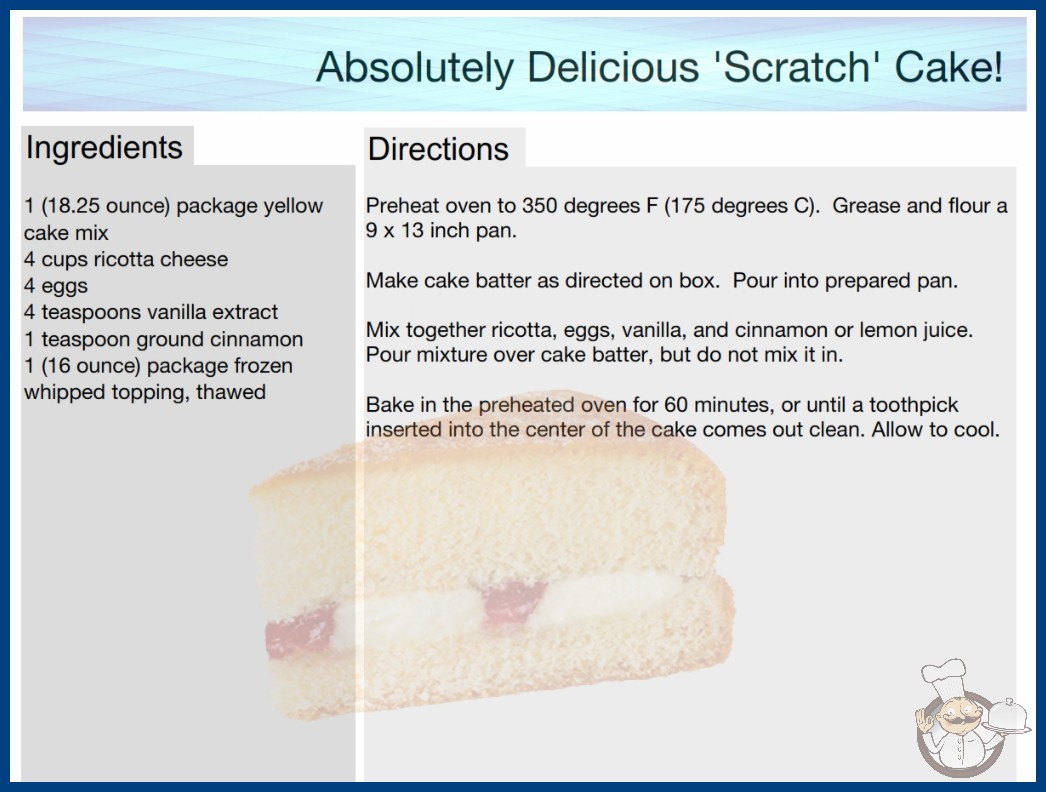 Absolutely Delicious 'Scratch' Cake!

Ingredients

1 (18.25 ounce) package yellow cake mix
4 cups ricotta cheese
4 eggs
4 teaspoons vanilla extract
1 teaspoon ground cinnamon
1 (16 ounce) package frozen whipped topping, thawed

Directions

Preheat oven to 350 degrees F (175 degrees C). Grease and flour a 9 x 13 inch pan.

Make cake batter as directed on box. Pour into prepared pan.

Mix together ricotta, eggs, vanilla, and cinnamon or lemon juice. Pour mixture over cake batter, but do not mix it in.

Bake in the preheated oven for 60 minutes, or until a toothpick inserted into the center of the cake comes out clean. Allow to cool.